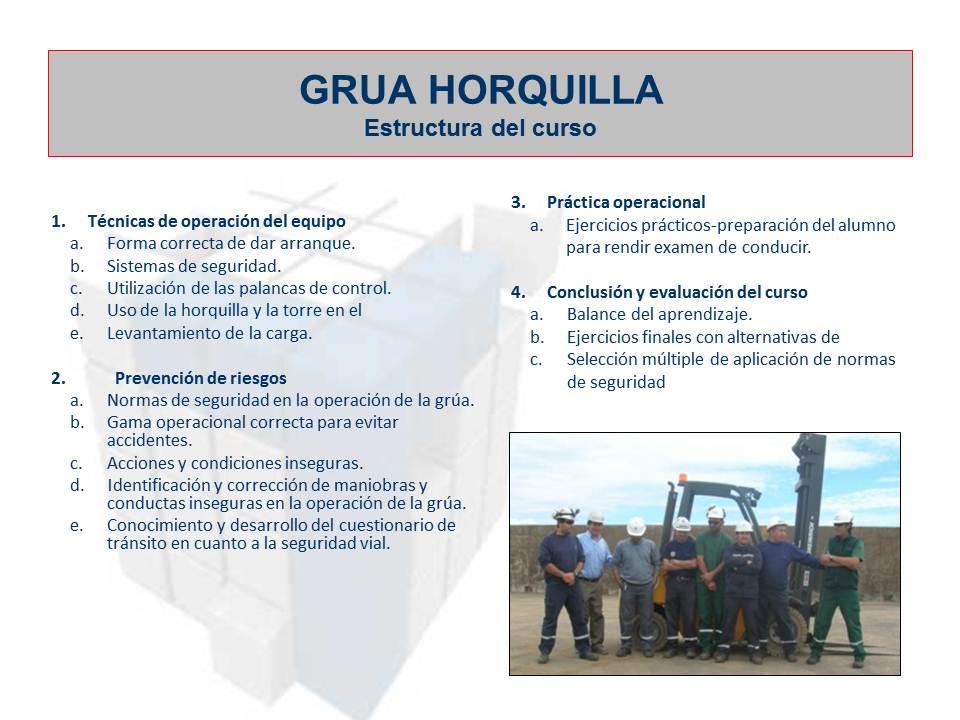 GRUA HORQUILLA
Estructura del curso

1. Técnicas de operación del equipo
a. Forma correcta de dar arranque.
b. Sistemas de seguridad.
c. Utilización de las palancas de control.
d. Uso de la horquilla y la torre en el
e. Levantamiento de la carga.

2. Prevención de riesgos
a. Normas de seguridad en la operación de la grúa.
b. Gama operacional correcta para evitar accidentes.
c. Acciones y condiciones inseguras.
d. Identificación y corrección de maniobras y conductas inseguras en la operación de la grúa.
e. Conocimiento y desarrollo del cuestionario de tránsito en cuanto a la seguridad vial.

3. Práctica operacional
a. Ejercicios prácticos-preparación del alumno para rendir examen de conducir.

4. Conclusión y evaluación del curso
a. Balance del aprendizaje.
b. Ejercicios finales con alternativas de
c. Selección múltiple de aplicación de normas de seguridad